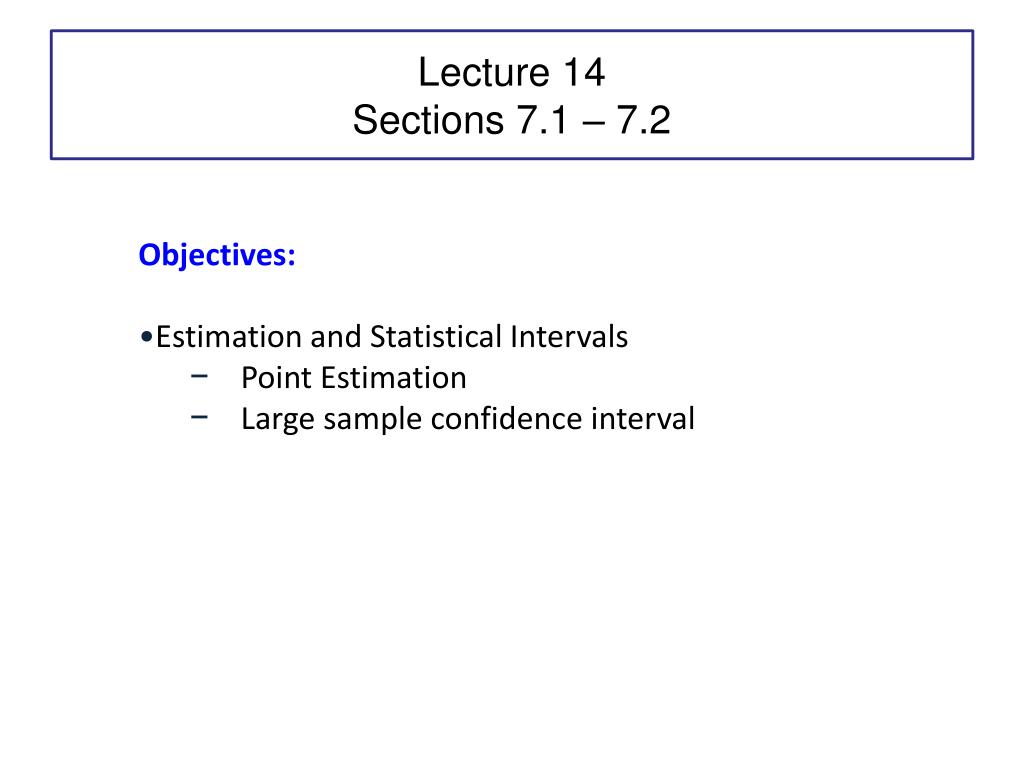 Lecture 14
Sections 7.1 – 7.2

Objectives:

•Estimation and Statistical Intervals
− Point Estimation
− Large sample confidence interval